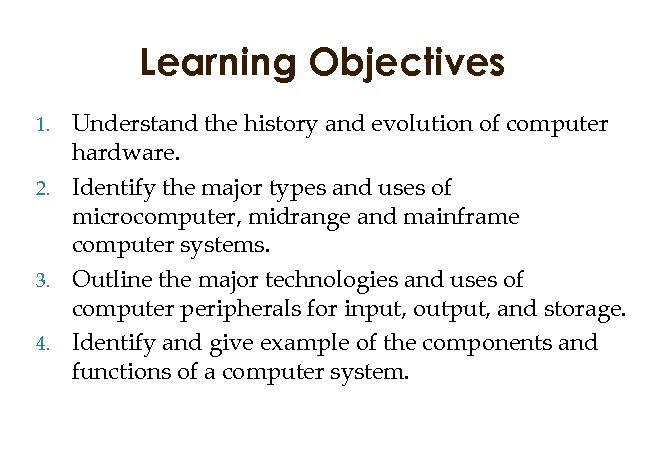 Learning Objectives

1. Understand the history and evolution of computer hardware.
2. Identify the major types and uses of microcomputer, midrange and mainframe computer systems.
3. Outline the major technologies and uses of computer peripherals for input, output, and storage.
4. Identify and give example of the components and functions of a computer system.